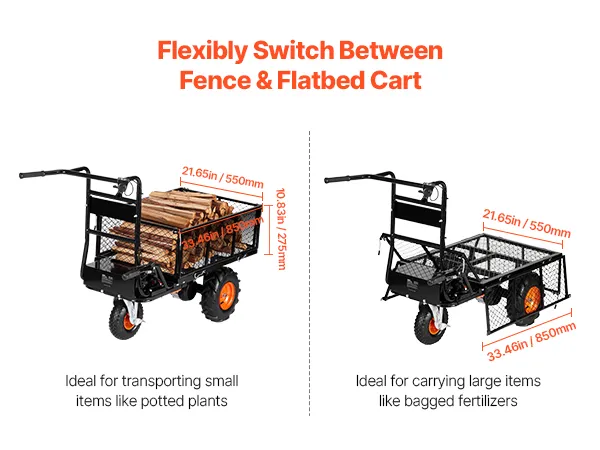 Flexibly Switch Between Fence & Flatbed Cart

21.65in / 550mm
10.83in / 275mm
33.46in / 850mm

Ideal for transporting small items like potted plants

21.65in / 550mm
33.46in / 850mm

Ideal for carrying large items like bagged fertilizers